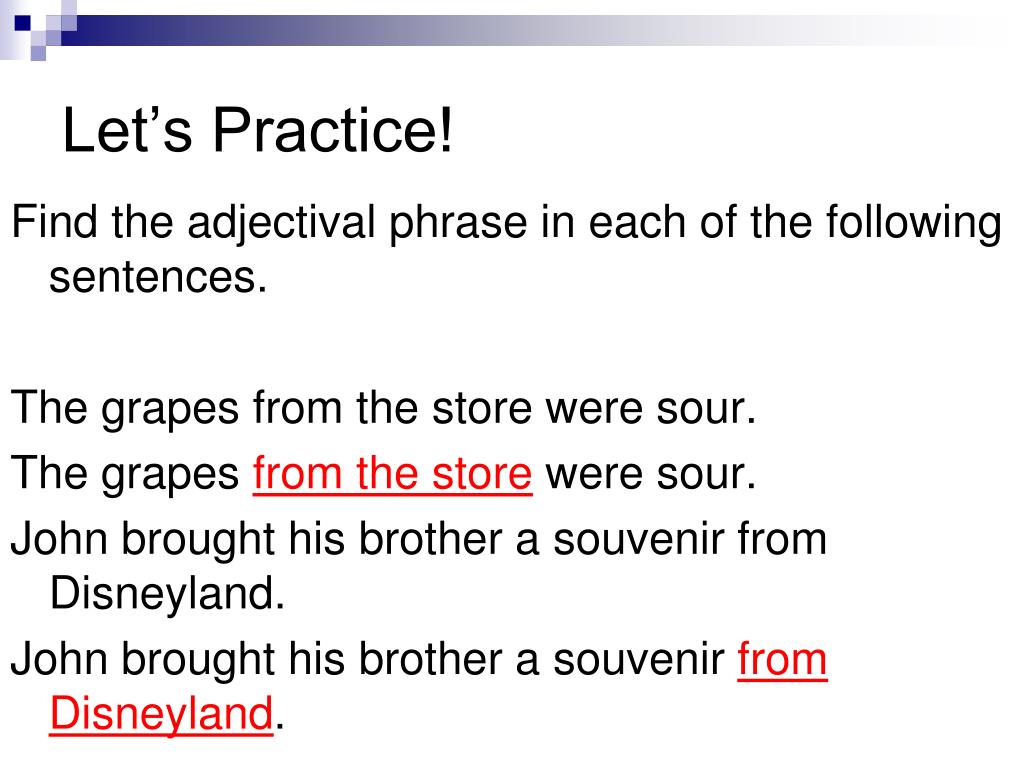 Let’s Practice!

Find the adjectival phrase in each of the following sentences.

The grapes from the store were sour.

The grapes from the store were sour.

John brought his brother a souvenir from Disneyland.

John brought his brother a souvenir from Disneyland.